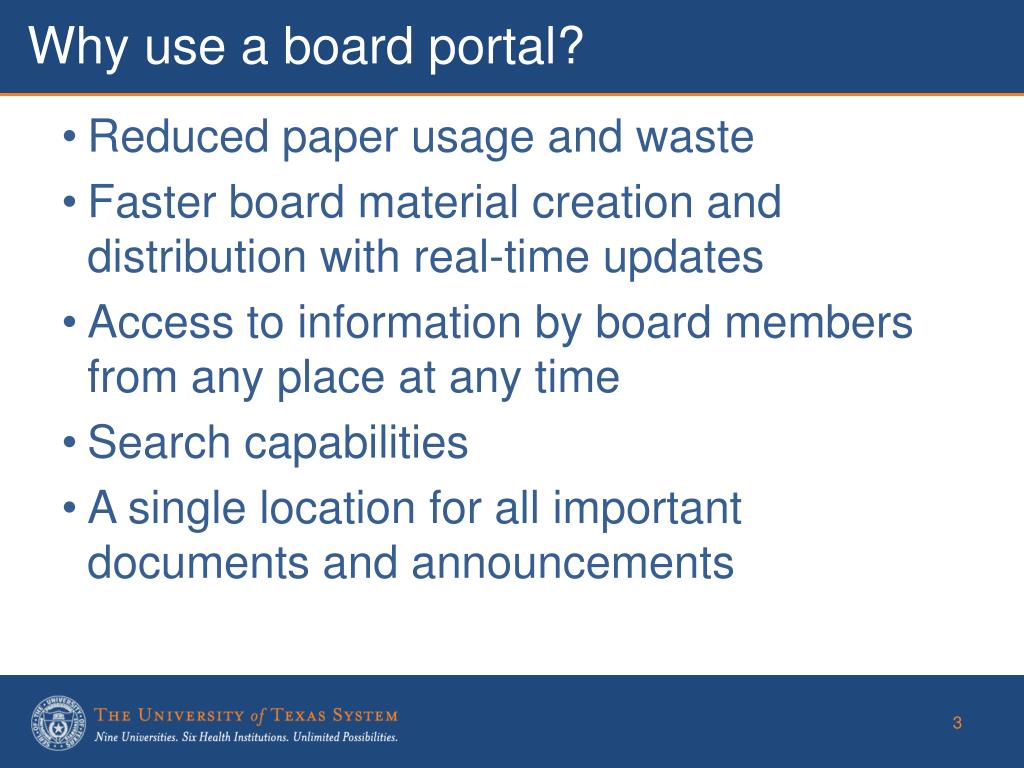 Why use a board portal?

• Reduced paper usage and waste
• Faster board material creation and distribution with real-time updates
• Access to information by board members from any place at any time
• Search capabilities
• A single location for all important documents and announcements

THE UNIVERSITY of TEXAS SYSTEM
Nine Universities. Six Health Institutions. Unlimited Possibilities.

3